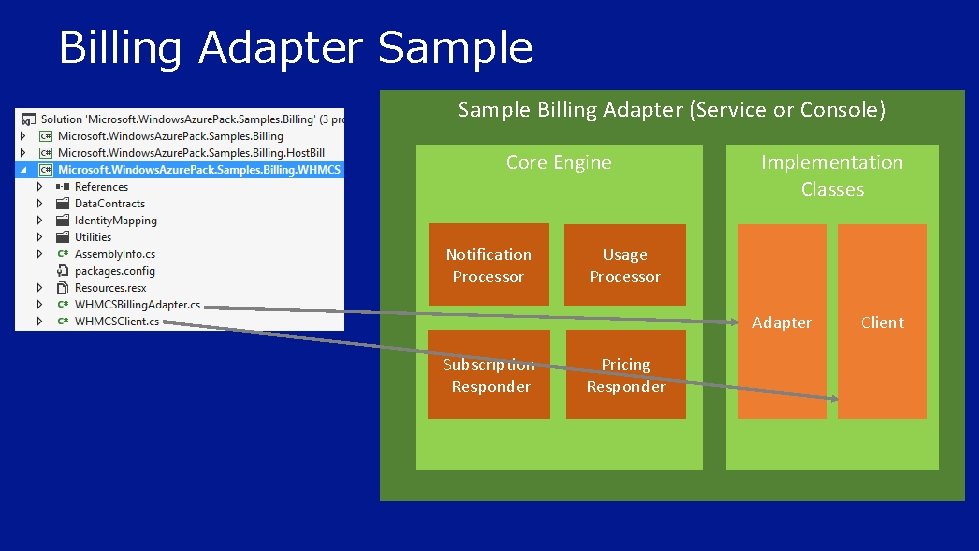 Billing Adapter Sample

Solution 'Microsoft.WindowsAzurePack.Samples.Billing' (3 pro
Microsoft.WindowsAzurePack.Samples.Billing
Microsoft.WindowsAzurePack.Samples.Billing.HostBill
Microsoft.WindowsAzurePack.Samples.Billing.WHMCS
References
DataContracts
IdentityMapping
Utilities
AssemblyInfo.cs
packages.config
Resources.resx
WHMCSBillingAdapter.cs
WHMCSClient.cs

Sample Billing Adapter (Service or Console)

Core Engine

Notification Processor

Usage Processor

Subscription Responder

Pricing Responder

Implementation Classes

Adapter

Client